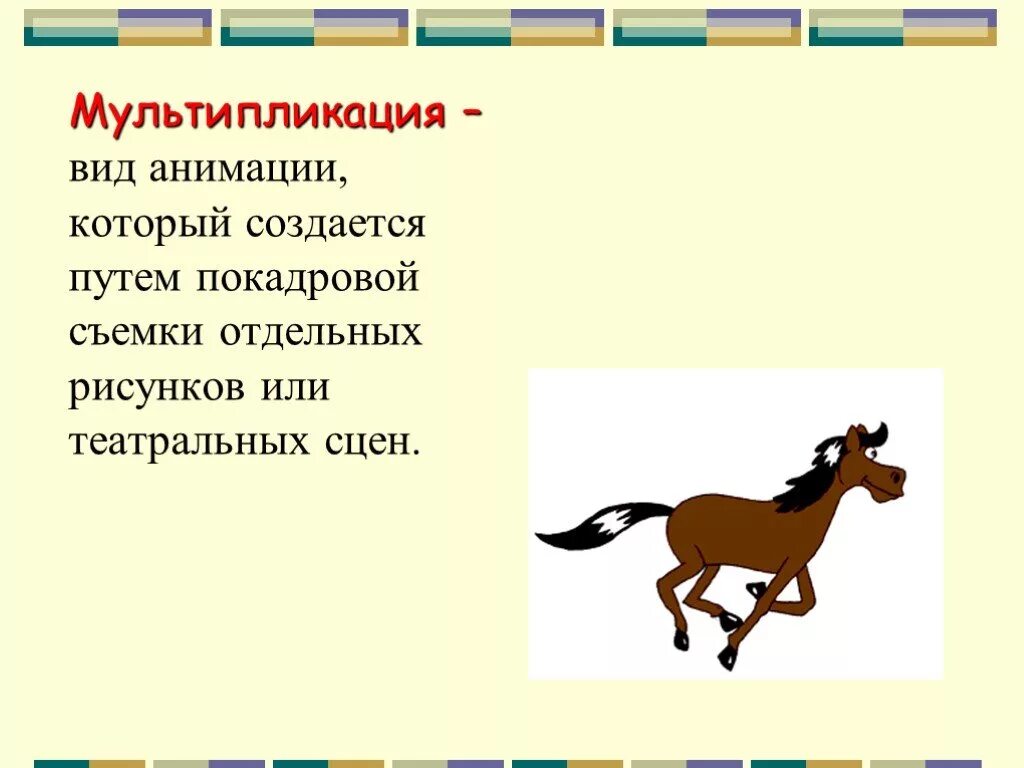 Мультипликация – вид анимации, который создается путем покадровой съемки отдельных рисунков или театральных сцен.